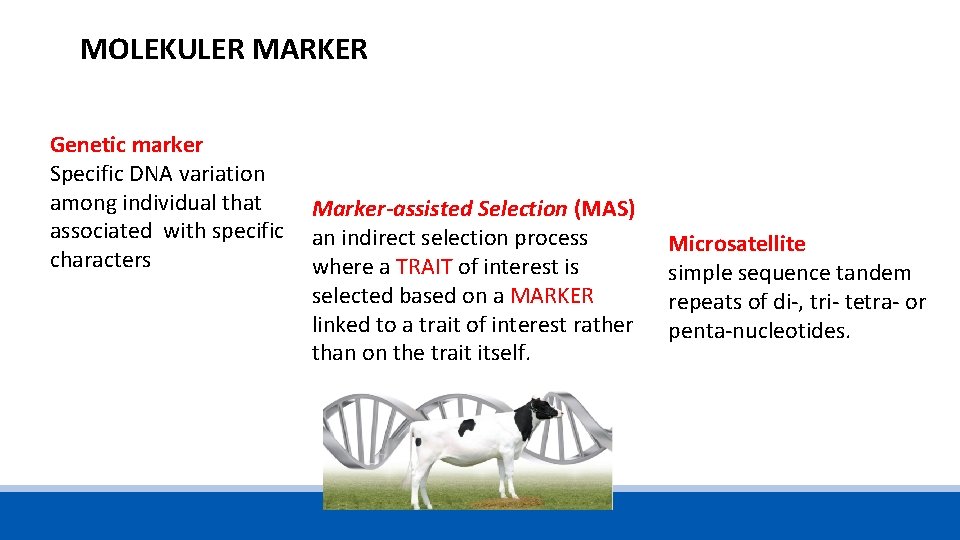 MOLEKULER MARKER

Genetic marker
Specific DNA variation among individual that associated with specific characters

Marker-assisted Selection (MAS)
an indirect selection process where a TRAIT of interest is selected based on a MARKER linked to a trait of interest rather than on the trait itself.

Microsatellite
simple sequence tandem repeats of di-, tri- tetra- or penta-nucleotides.